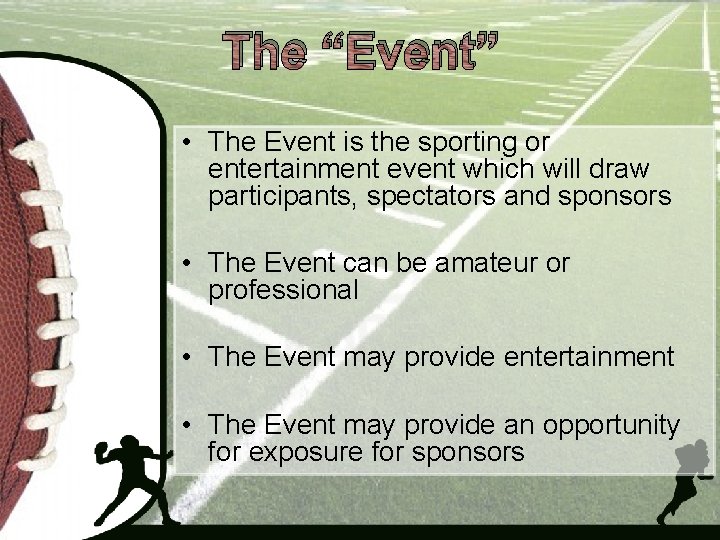 The “Event”

• The Event is the sporting or entertainment event which will draw participants, spectators and sponsors

• The Event can be amateur or professional

• The Event may provide entertainment

• The Event may provide an opportunity for exposure for sponsors